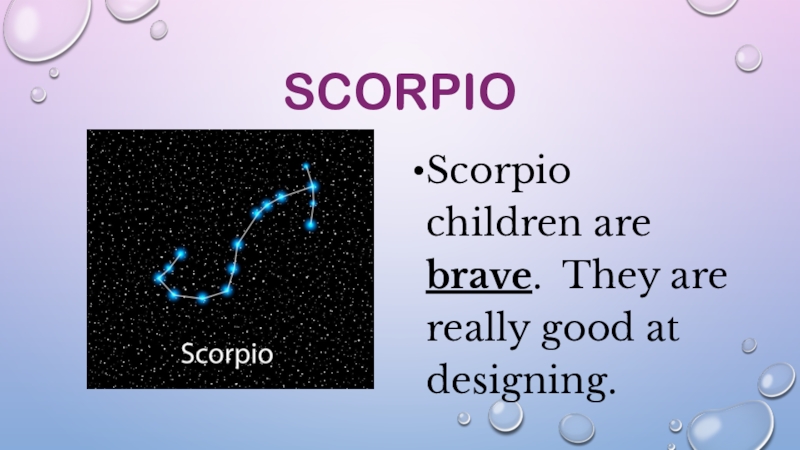 SCORPIO

Scorpio

•Scorpio children are brave. They are really good at designing.